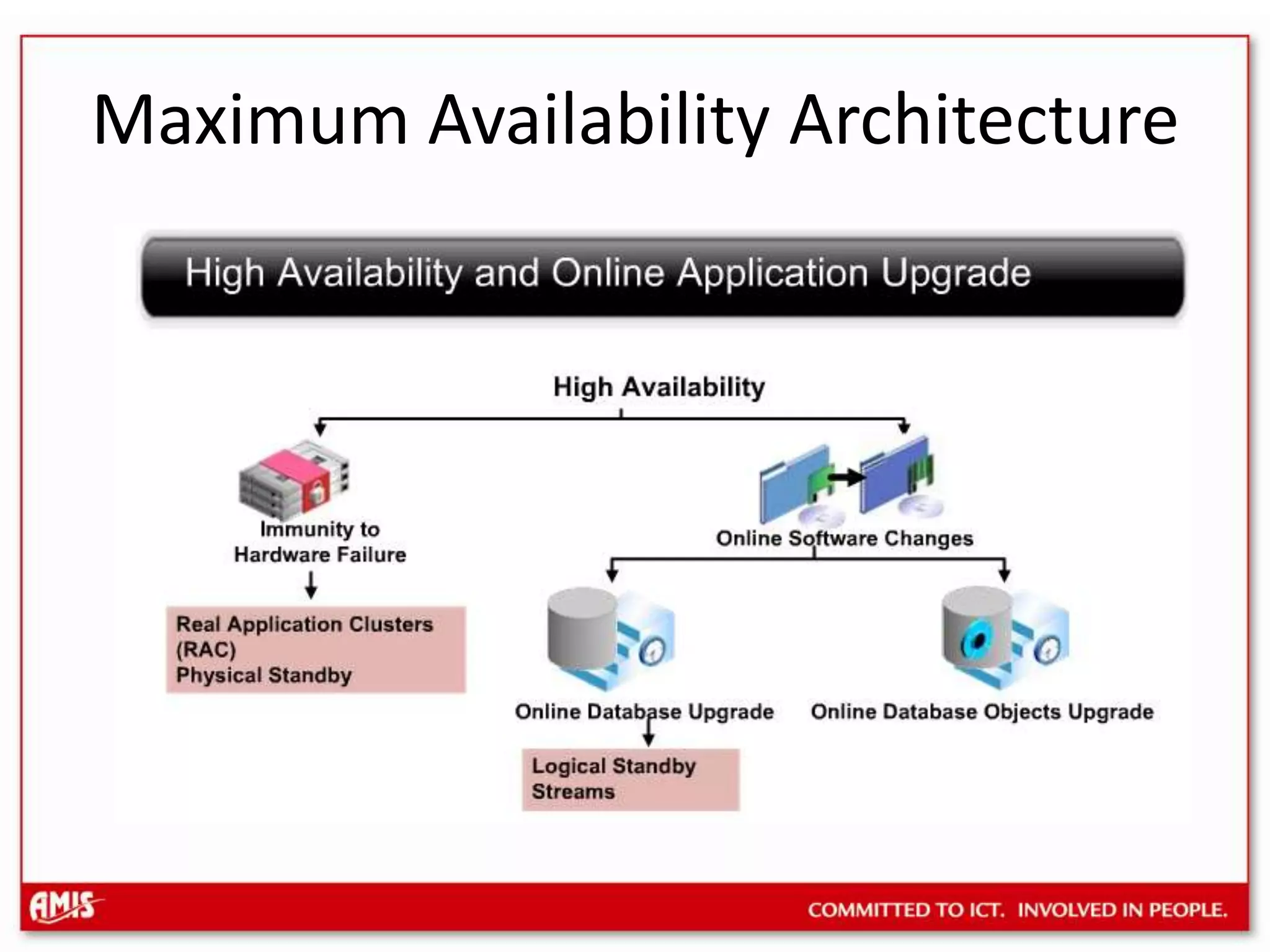 Maximum Availability Architecture

High Availability and Online Application Upgrade

High Availability

Immunity to Hardware Failure

Real Application Clusters (RAC)
Physical Standby

Online Software Changes

Online Database Upgrade

Logical Standby
Streams

Online Database Objects Upgrade

AMIS

COMMITTED TO ICT. INVOLVED IN PEOPLE.